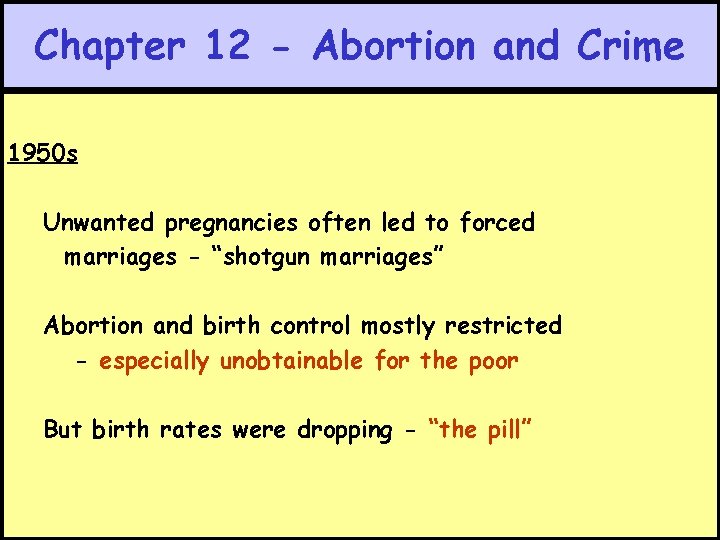 Chapter 12 - Abortion and Crime

1950s

Unwanted pregnancies often led to forced marriages - “shotgun marriages”

Abortion and birth control mostly restricted
- especially unobtainable for the poor

But birth rates were dropping - “the pill”